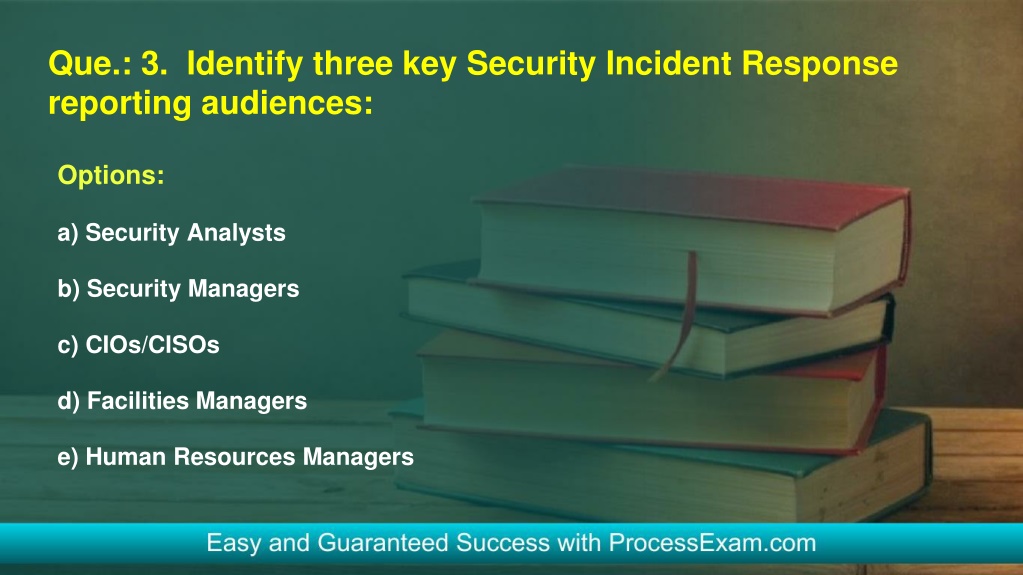 Que.: 3. Identify three key Security Incident Response reporting audiences:

Options:

a) Security Analysts

b) Security Managers

c) CIOs/CISOs

d) Facilities Managers

e) Human Resources Managers

Easy and Guaranteed Success with ProcessExam.com